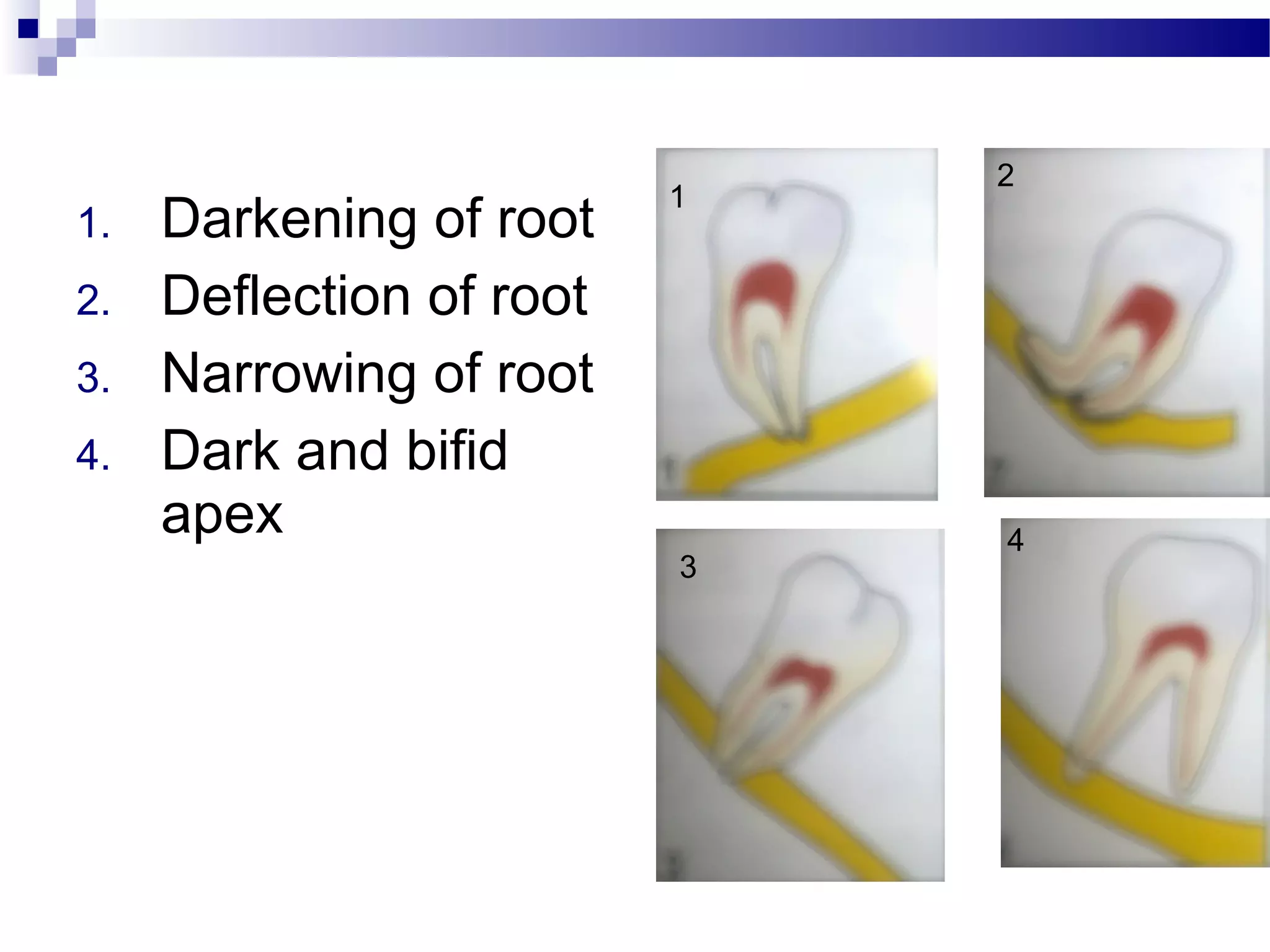 1. Darkening of root
2. Deflection of root
3. Narrowing of root
4. Dark and bifid apex

1

2

3

4